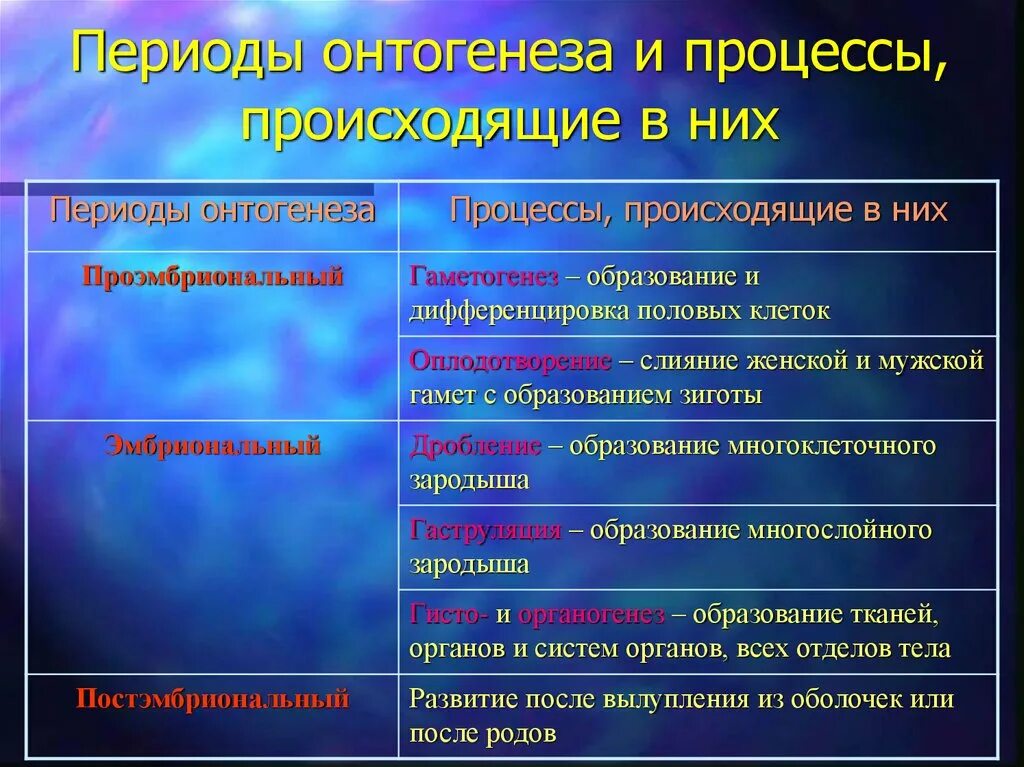 Периоды онтогенеза и процессы, происходящие в них

| Периоды онтогенеза | Процессы, происходящие в них |
|---|---|
| Проэмбриональный | Гаметогенез – образование и дифференцировка половых клеток |
| | Оплодотворение – слияние женской и мужской гамет с образованием зиготы |
| Эмбриональный | Дробление – образование многоклеточного зародыша |
| | Гаструляция – образование многослойного зародыша |
| | Гисто- и органогенез – образование тканей, органов и систем органов, всех отделов тела |
| Постэмбриональный | Развитие после вылупления из оболочек или после родов |